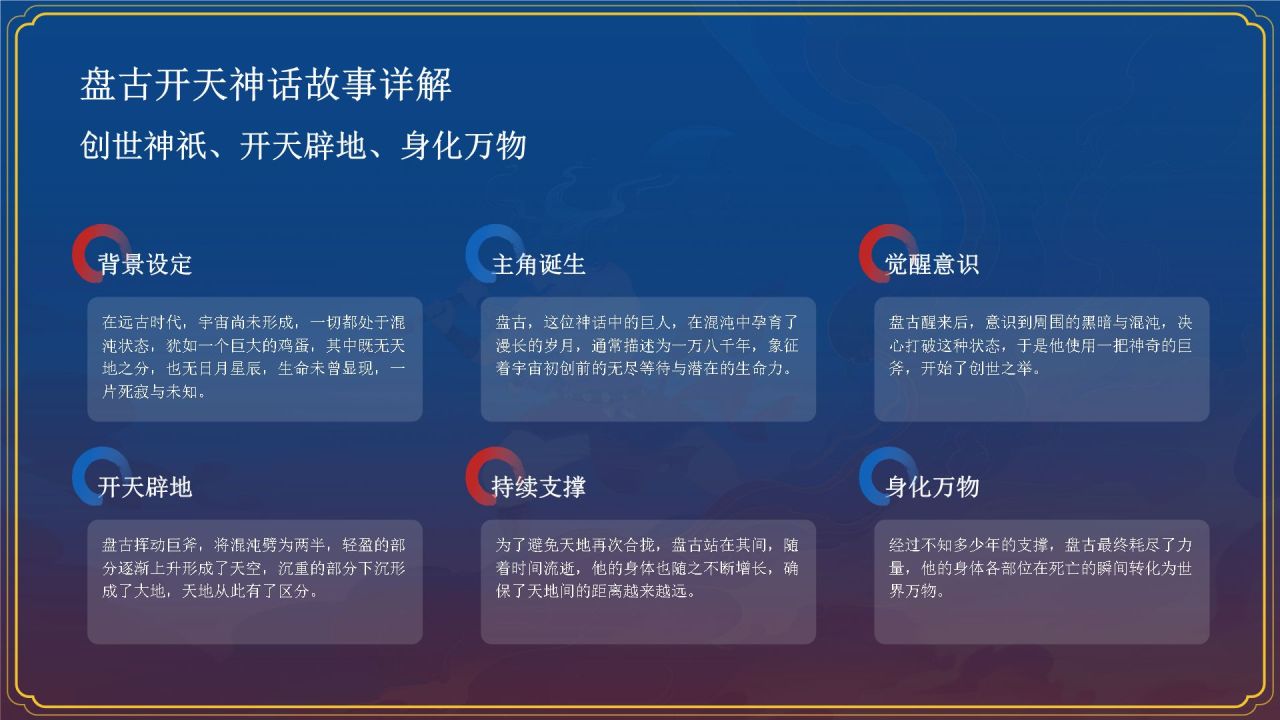 盘古开天神话故事详解

创世神祇、开天辟地、身化万物

背景设定

在远古时代，宇宙尚未形成，一切都处于混沌状态，犹如一个巨大的鸡蛋，其中既无天地之分，也无日月星辰，生命未曾显现，一片死寂与未知。

主角诞生

盘古，这位神话中的巨人，在混沌中孕育了漫长的岁月，通常描述为一万八千年，象征着宇宙初创前的无尽等待与潜在的生命力。

觉醒意识

盘古醒来后，意识到周围的黑暗与混沌，决心打破这种状态，于是他使用一把神奇的巨斧，开始了创世之举。

开天辟地

盘古挥动巨斧，将混沌劈为两半，轻盈的部分逐渐上升形成了天空，沉重的部分下沉形成了大地，天地从此有了区分。

持续支撑

为了避免天地再次合拢，盘古站在其间，随着时间流逝，他的身体也随之不断增长，确保了天地间的距离越来越远。

身化万物

经过不知多少年的支撑，盘古最终耗尽了力量，他的身体各部位在死亡的瞬间转化为世界万物。